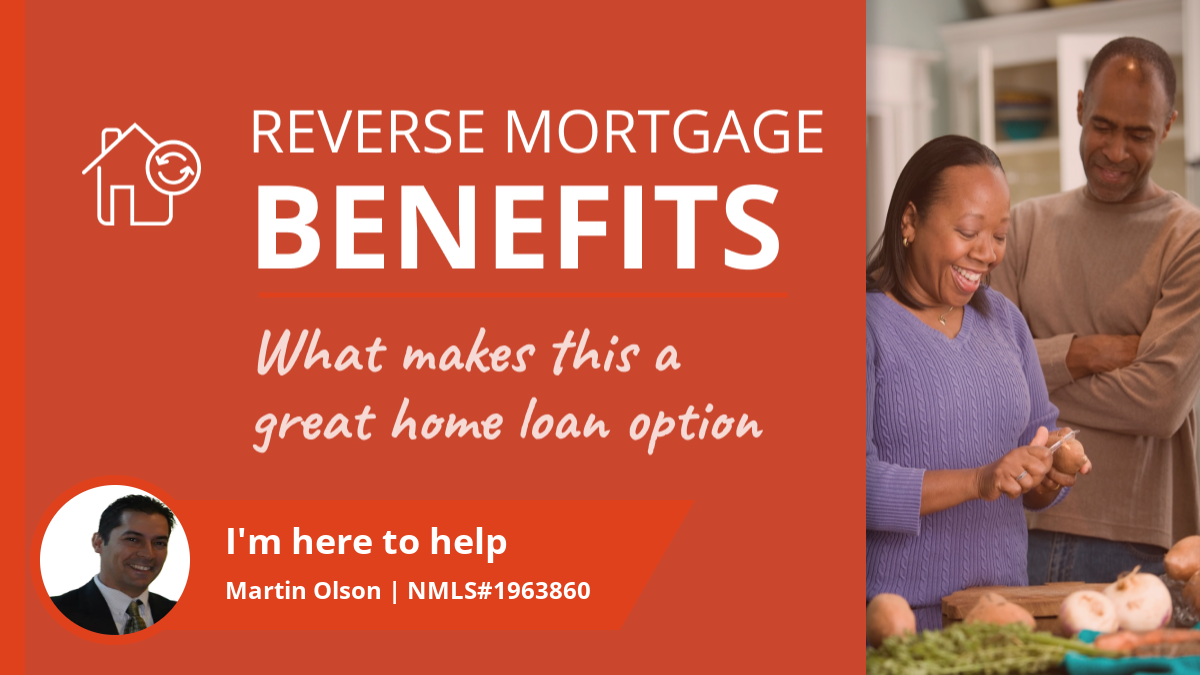 REVERSE MORTGAGE
BENEFITS

What makes this a great home loan option

I'm here to help
Martin Olson | NMLS#1963860